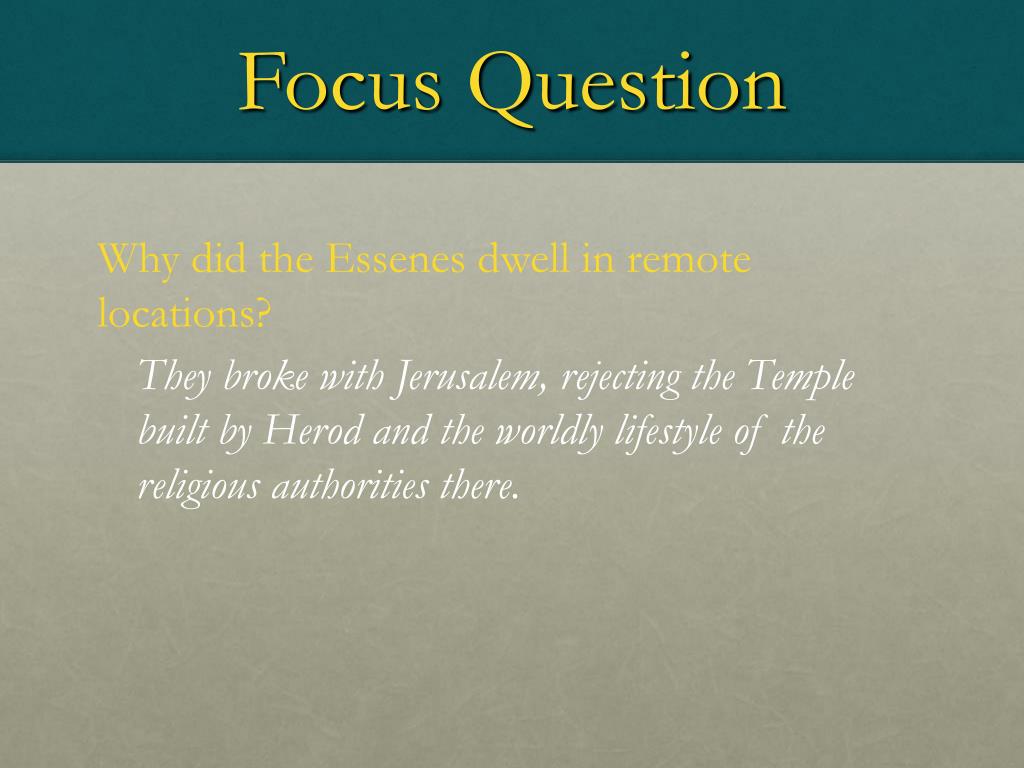 Focus Question

Why did the Essenes dwell in remote locations?

They broke with Jerusalem, rejecting the Temple built by Herod and the worldly lifestyle of the religious authorities there.